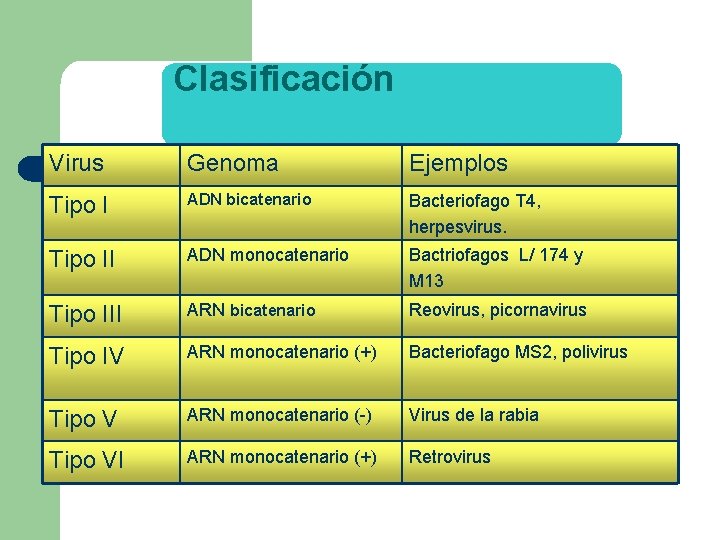 Clasificación

| Virus | Genoma | Ejemplos |
|---|---|---|
| Tipo I | ADN bicatenario | Bacteriofago T4, herpesvirus. |
| Tipo II | ADN monocatenario | Bactriofagos L/ 174 y M13 |
| Tipo III | ARN bicatenario | Reovirus, picornavirus |
| Tipo IV | ARN monocatenario (+) | Bacteriofago MS2, polivirus |
| Tipo V | ARN monocatenario (-) | Virus de la rabia |
| Tipo VI | ARN monocatenario (+) | Retrovirus |